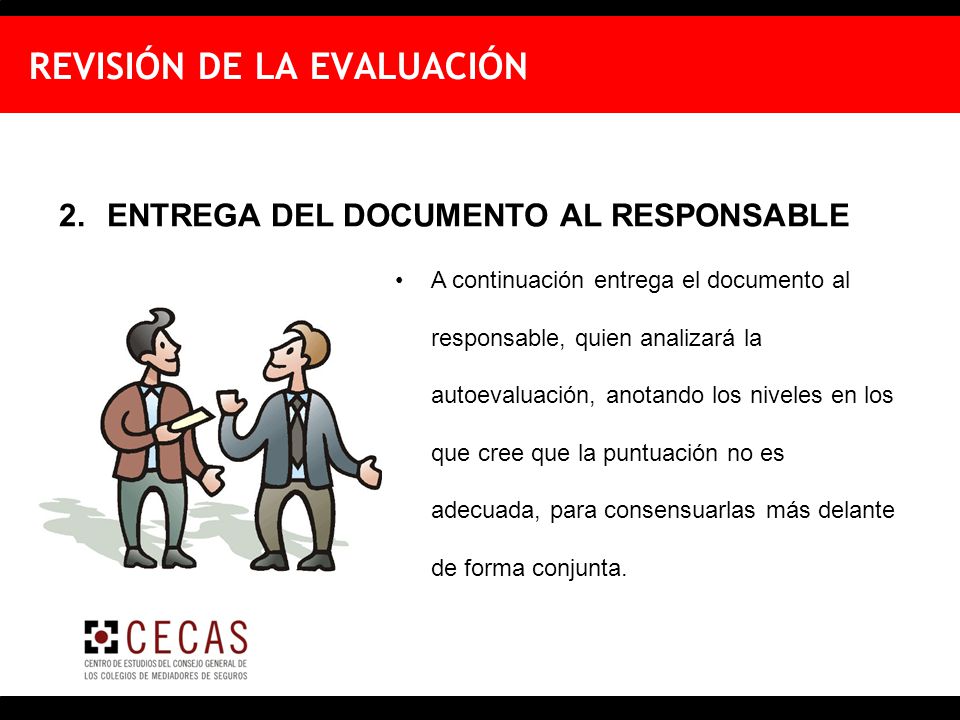 REVISIÓN DE LA EVALUACIÓN

2. ENTREGA DEL DOCUMENTO AL RESPONSABLE

• A continuación entrega el documento al responsable, quien analizará la autoevaluación, anotando los niveles en los que cree que la puntuación no es adecuada, para consensuarlas más delante de forma conjunta.

CECAS
CENTRO DE ESTUDIOS DEL CONSEJO GENERAL DE LOS COLEGIOS DE MEDIADORES DE SEGUROS